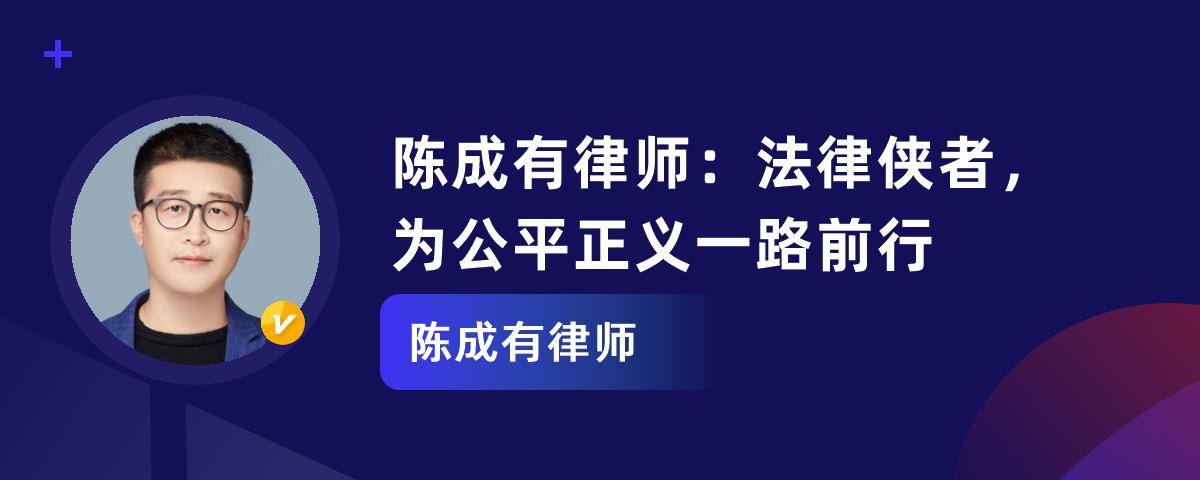 陈成有律师：法律侠者，为公平正义一路前行

陈成有律师